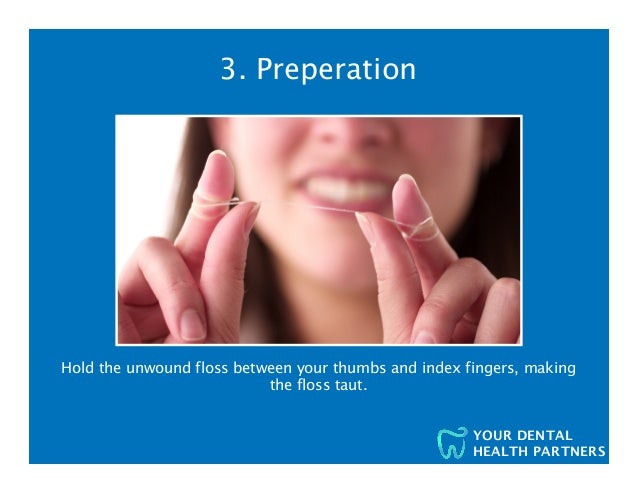 3. Preperation

Hold the unwound floss between your thumbs and index fingers, making the floss taut.

YOUR DENTAL HEALTH PARTNERS